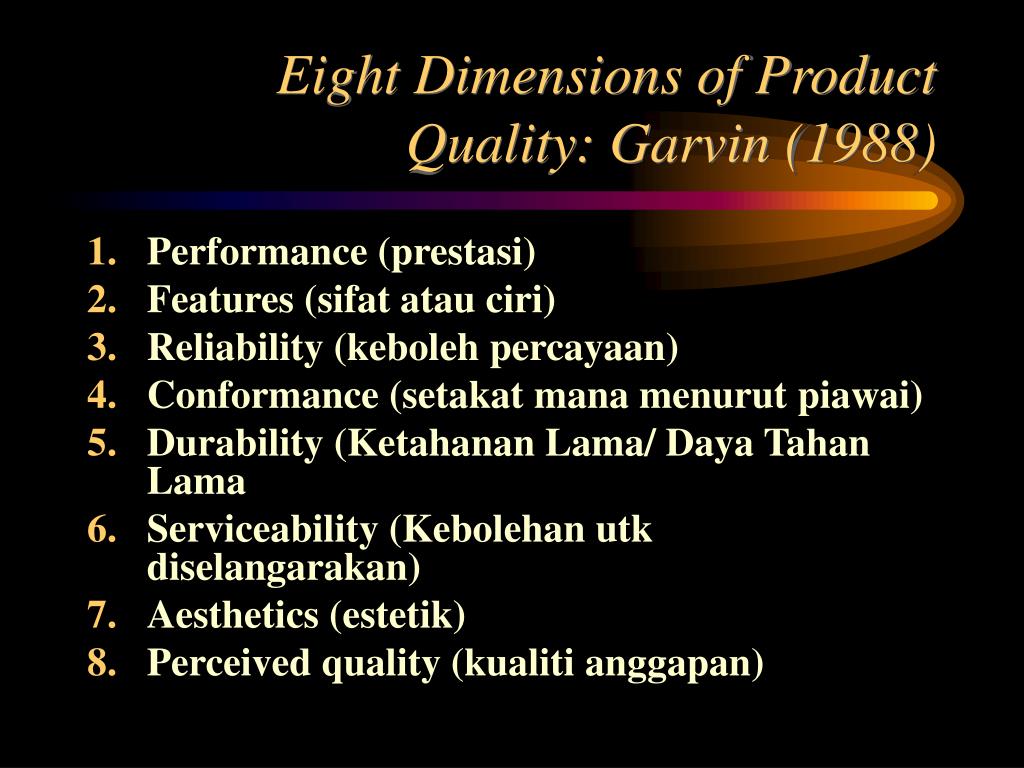 Eight Dimensions of Product Quality: Garvin (1988)

1. Performance (prestasi)
2. Features (sifat atau ciri)
3. Reliability (keboleh percayaan)
4. Conformance (setakat mana menurut piawai)
5. Durability (Ketahanan Lama/ Daya Tahan Lama
6. Serviceability (Kebolehan utk diselangarakan)
7. Aesthetics (estetik)
8. Perceived quality (kualiti anggapan)